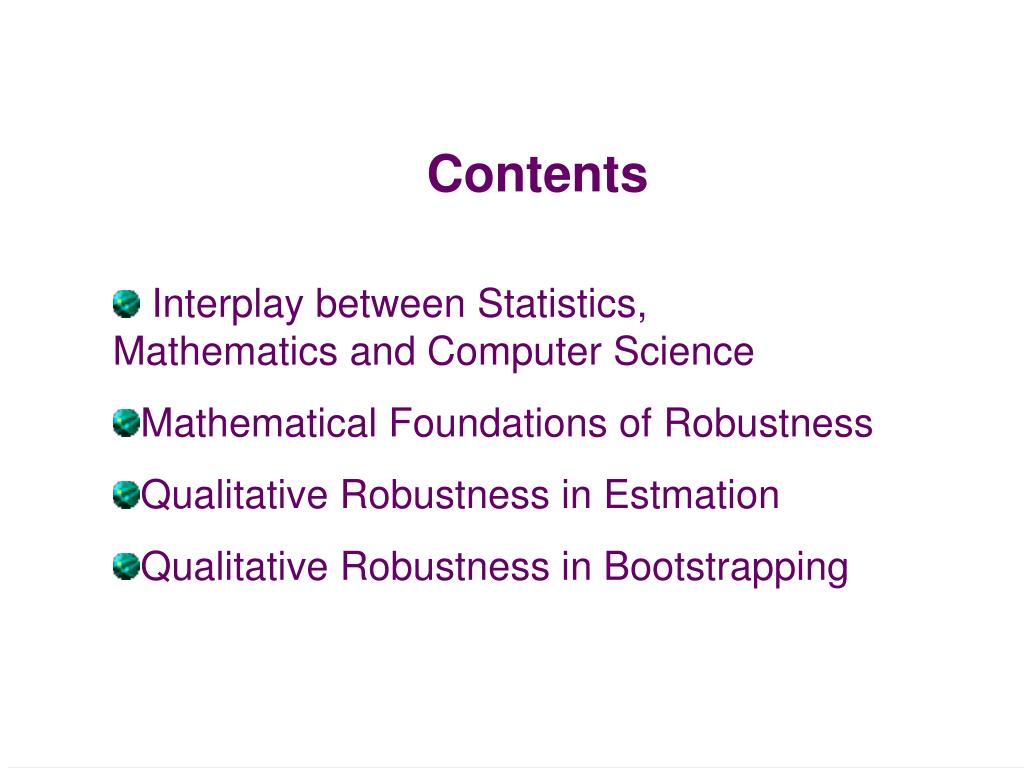 Contents

Interplay between Statistics, Mathematics and Computer Science

Mathematical Foundations of Robustness

Qualitative Robustness in Estmation

Qualitative Robustness in Bootstrapping